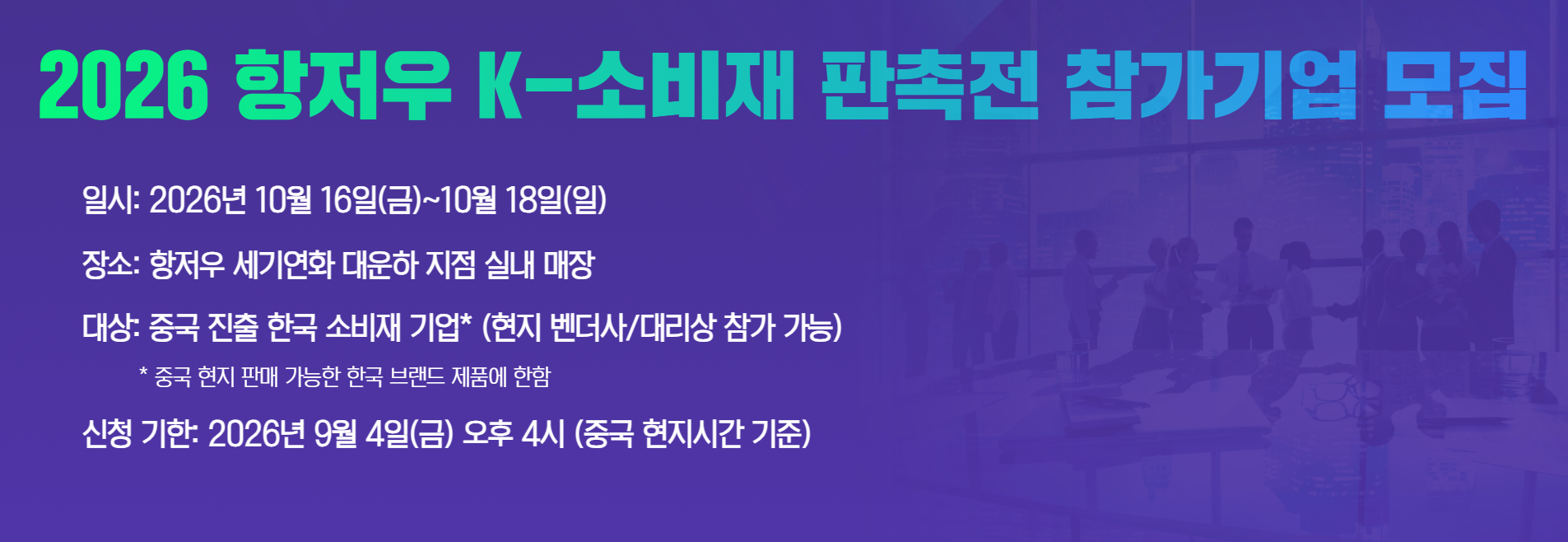 2026 항저우 K-소비재 판촉전 참가기업 모집

일시: 2026년 10월 16일(금)~10월 18일(일)

장소: 항저우 세기연화 대운하 지점 실내 매장

대상: 중국 진출 한국 소비재 기업* (현지 벤더사/대리상 참가 가능)

* 중국 현지 판매 가능한 한국 브랜드 제품에 한함

신청 기한: 2026년 9월 4일(금) 오후 4시 (중국 현지시간 기준)